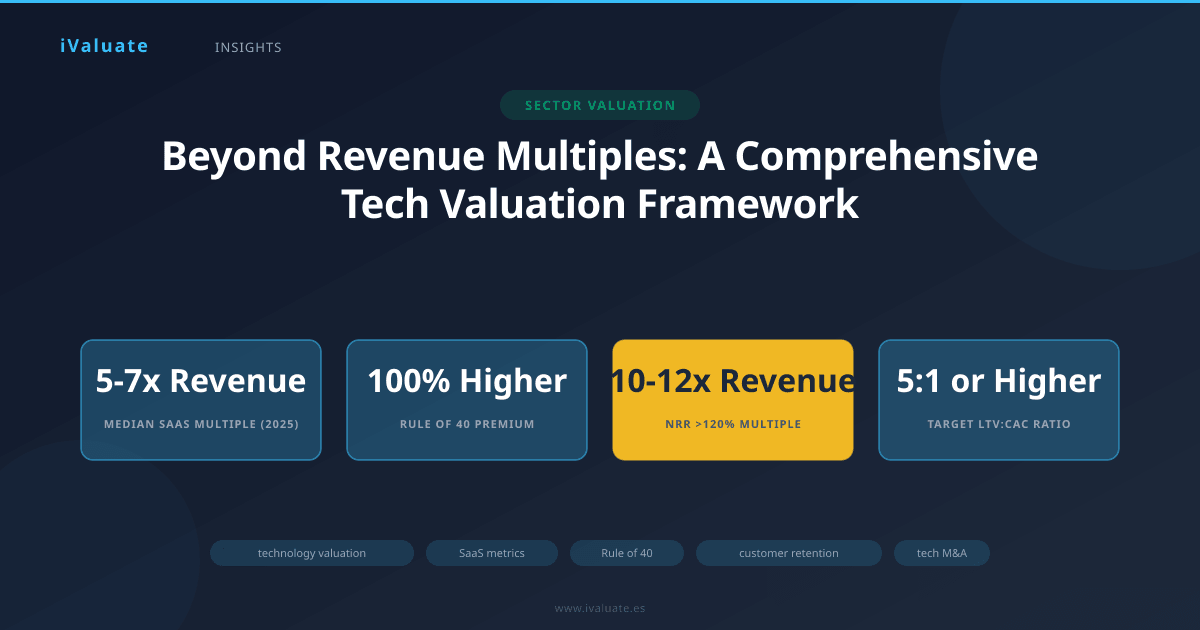 iValuate

INSIGHTS

SECTOR VALUATION

Beyond Revenue Multiples: A Comprehensive Tech Valuation Framework

5-7x Revenue

MEDIAN SAAS MULTIPLE (2025)

100% Higher

RULE OF 40 PREMIUM

10-12x Revenue

NRR >120% MULTIPLE

5:1 or Higher

TARGET LTV:CAC RATIO

technology valuation

SaaS metrics

Rule of 40

customer retention

tech M&A

www.ivaluate.es